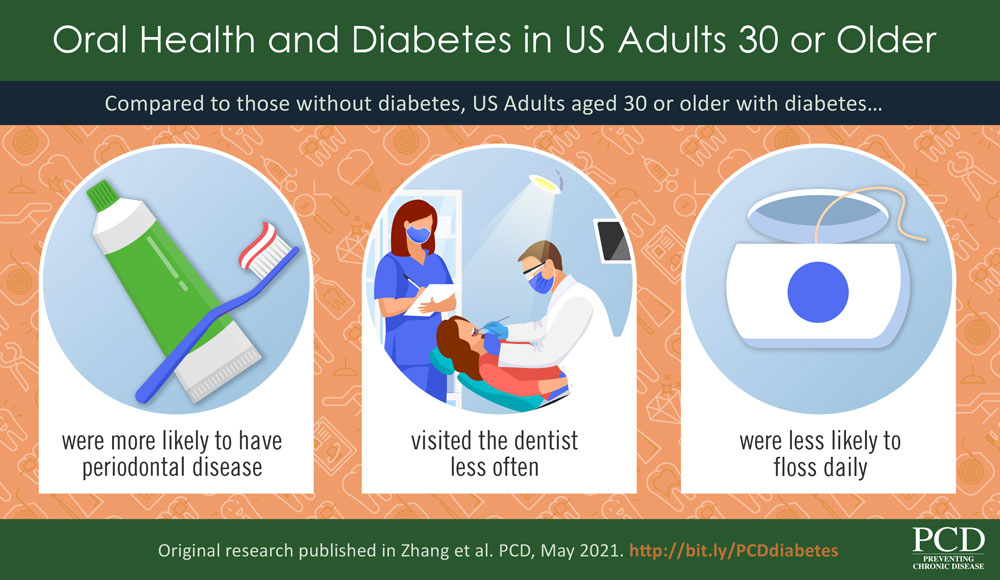 Oral Health and Diabetes in US Adults 30 or Older

Compared to those without diabetes, US Adults aged 30 or older with diabetes...

were more likely to have periodontal disease

visited the dentist less often

were less likely to floss daily

Original research published in Zhang et al. PCD, May 2021. http://bit.ly/PCDdiabetes

PCD
PREVENTING CHRONIC DISEASE